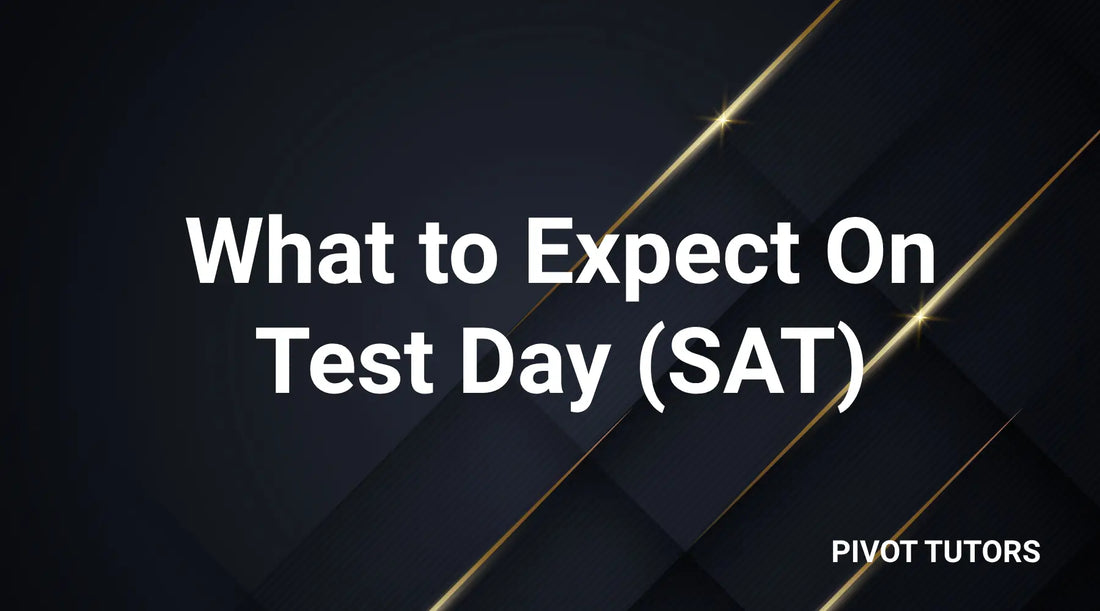 What to Expect On Test Day (SAT)

PIVOT TUTORS